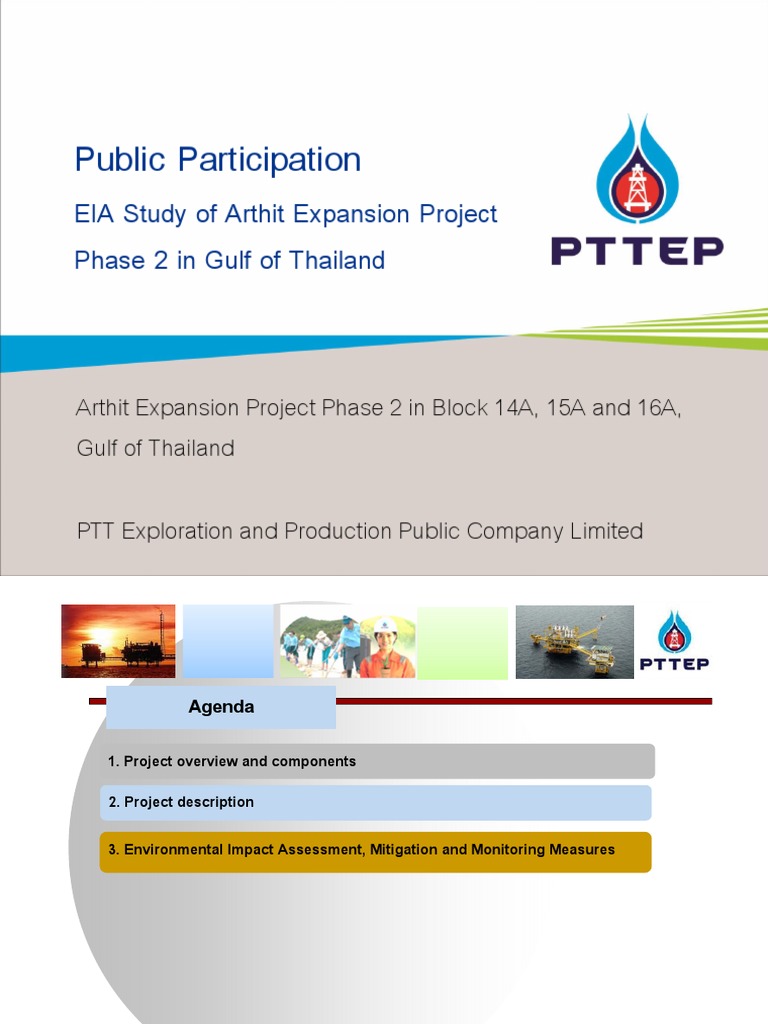 Public Participation

EIA Study of Arthit Expansion Project Phase 2 in Gulf of Thailand

PTTEP

Arthit Expansion Project Phase 2 in Block 14A, 15A and 16A, Gulf of Thailand

PTT Exploration and Production Public Company Limited

PTTEP

Agenda

1. Project overview and components

2. Project description

3. Environmental Impact Assessment, Mitigation and Monitoring Measures